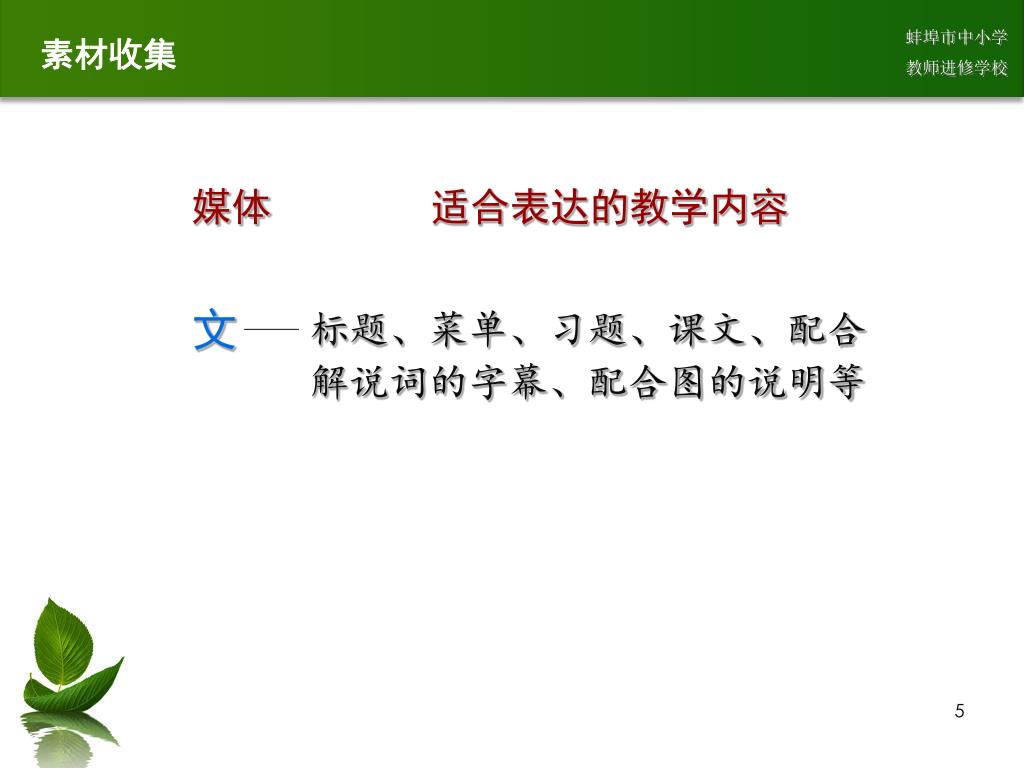 素材收集

蚌埠市中小学
教师进修学校

媒体 适合表达的教学内容

文—— 标题、菜单、习题、课文、配合解说词的字幕、配合图的说明等

5